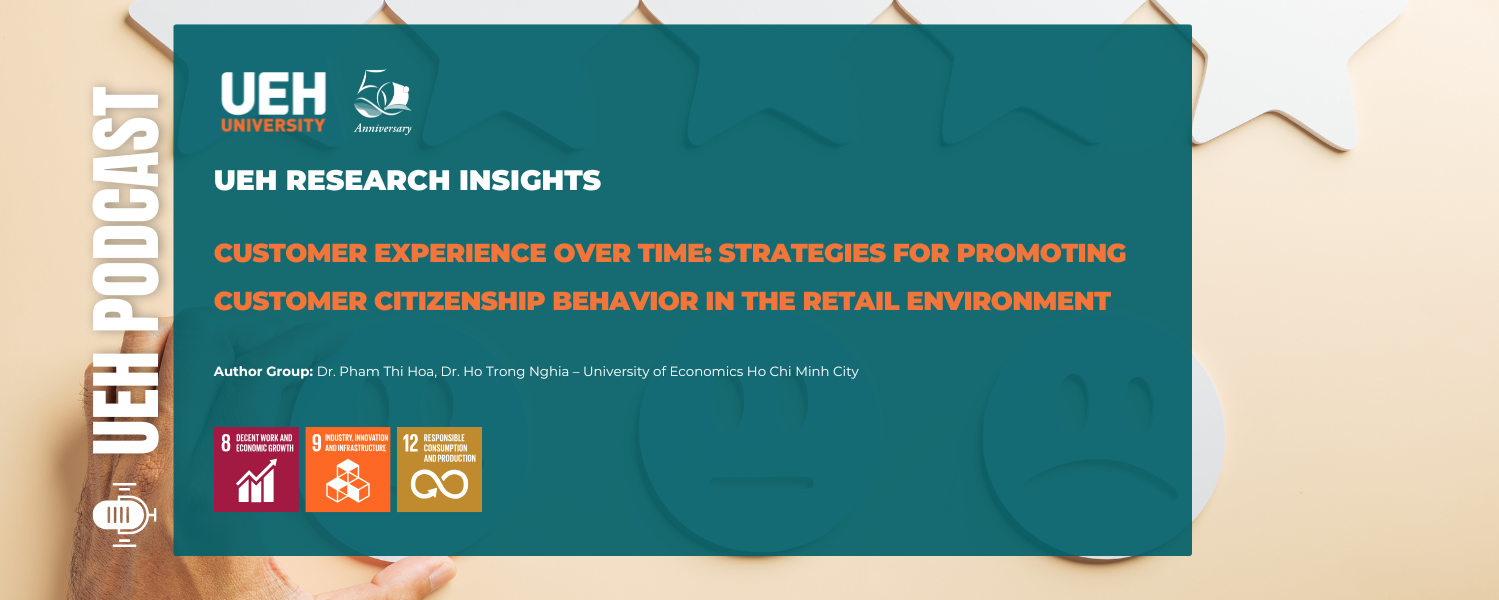 UEH PODCAST

UEH
UNIVERSITY
50
Anniversary

UEH RESEARCH INSIGHTS

CUSTOMER EXPERIENCE OVER TIME: STRATEGIES FOR PROMOTING CUSTOMER CITIZENSHIP BEHAVIOR IN THE RETAIL ENVIRONMENT

Author Group: Dr. Pham Thi Hoa, Dr. Ho Trong Nghia – University of Economics Ho Chi Minh City

8 DECENT WORK AND ECONOMIC GROWTH
9 INDUSTRY, INNOVATION AND INFRASTRUCTURE
12 RESPONSIBLE CONSUMPTION AND PRODUCTION